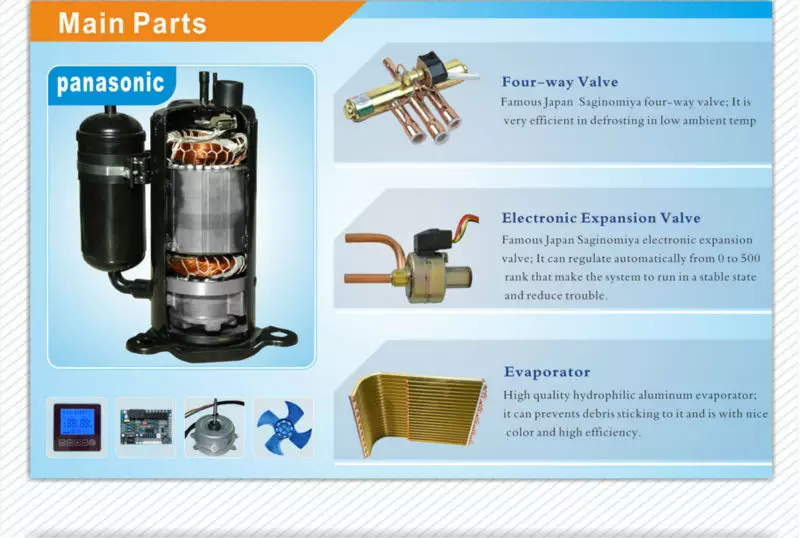 Main Parts

panasonic

Four-way Valve
Famous Japan Saginomiya four-way valve; It is very efficient in defrosting in low ambient temp

Electronic Expansion Valve
Famous Japan Saginomiya electronic expansion valve; It can regulate automatically from 0 to 500 rank that make the system to run in a stable state and reduce trouble.

Evaporator
High quality hydrophilic aluminum evaporator; it can prevents debris sticking to it and is with nice color and high efficiency.